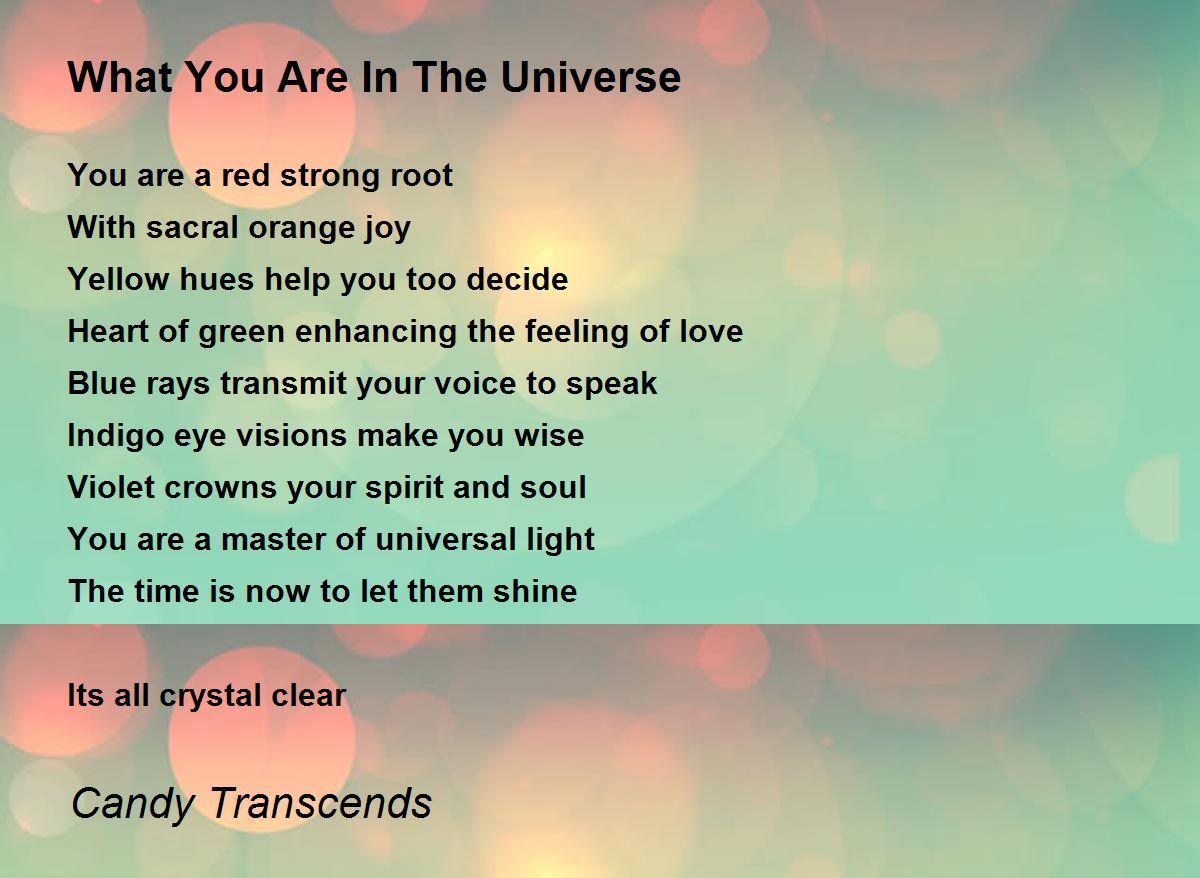 What You Are In The Universe

You are a red strong root
With sacral orange joy
Yellow hues help you too decide
Heart of green enhancing the feeling of love
Blue rays transmit your voice to speak
Indigo eye visions make you wise
Violet crowns your spirit and soul
You are a master of universal light
The time is now to let them shine

Its all crystal clear

Candy Transcends